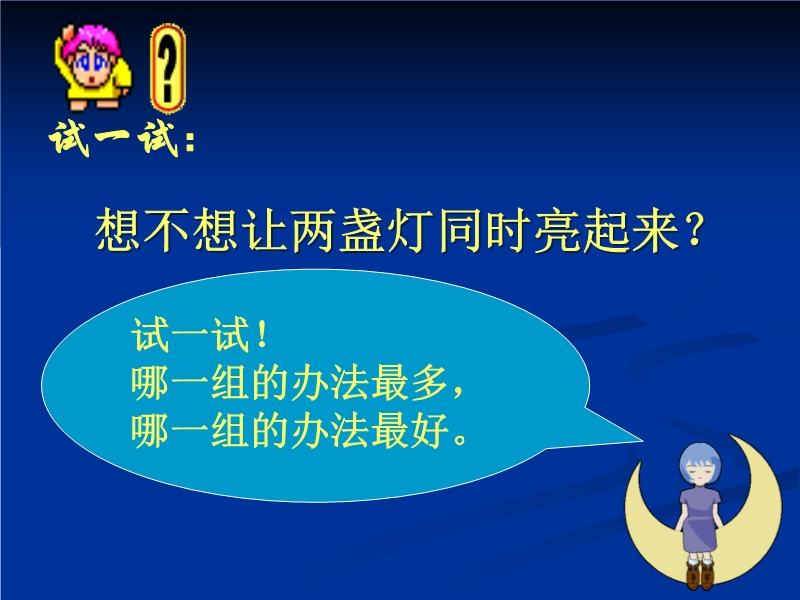 ?

试一试：

想不想让两盏灯同时亮起来？

试一试！
哪一组的办法最多，
哪一组的办法最好。